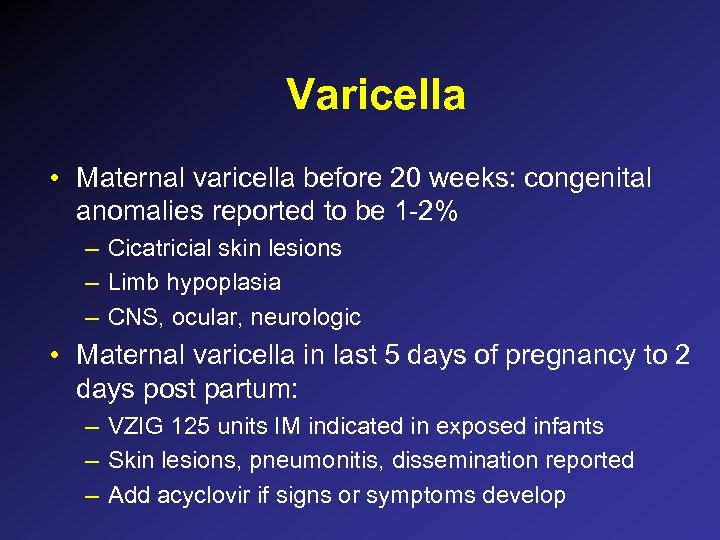 Varicella

• Maternal varicella before 20 weeks: congenital anomalies reported to be 1-2%
– Cicatricial skin lesions
– Limb hypoplasia
– CNS, ocular, neurologic

• Maternal varicella in last 5 days of pregnancy to 2 days post partum:
– VZIG 125 units IM indicated in exposed infants
– Skin lesions, pneumonitis, dissemination reported
– Add acyclovir if signs or symptoms develop